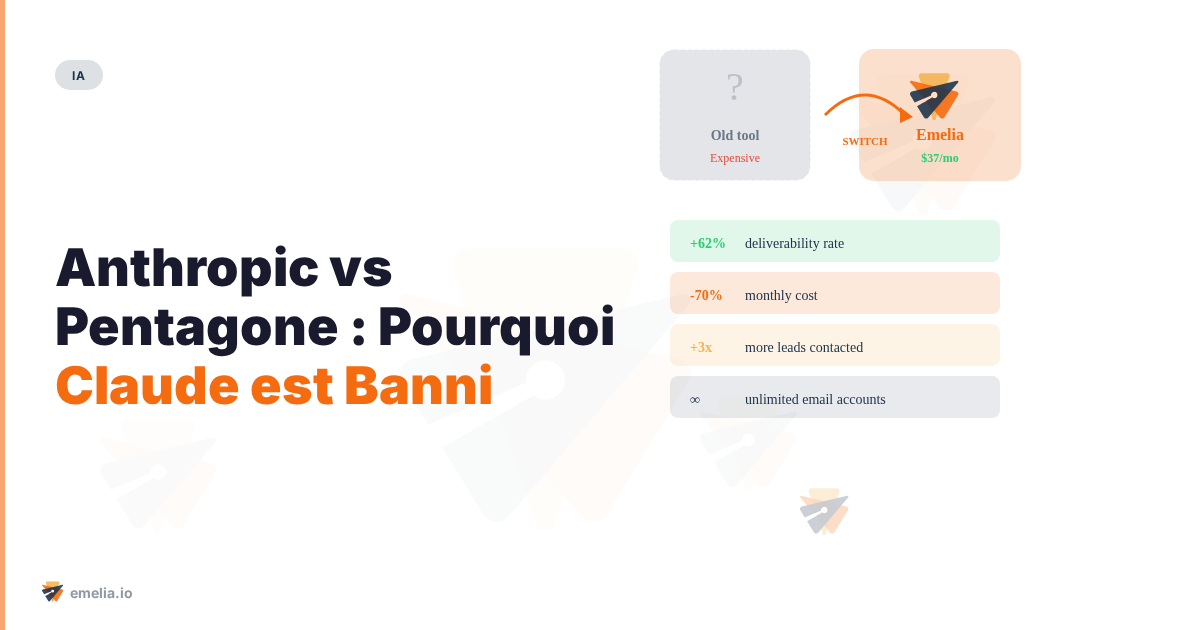 IA

Anthropic vs Pentagone : Pourquoi Claude est Banni

?
Old tool
Expensive

SWITCH

Emelia
$37/mo

+62% deliverability rate

-70% monthly cost

+3x more leads contacted

∞ unlimited email accounts

emelia.io